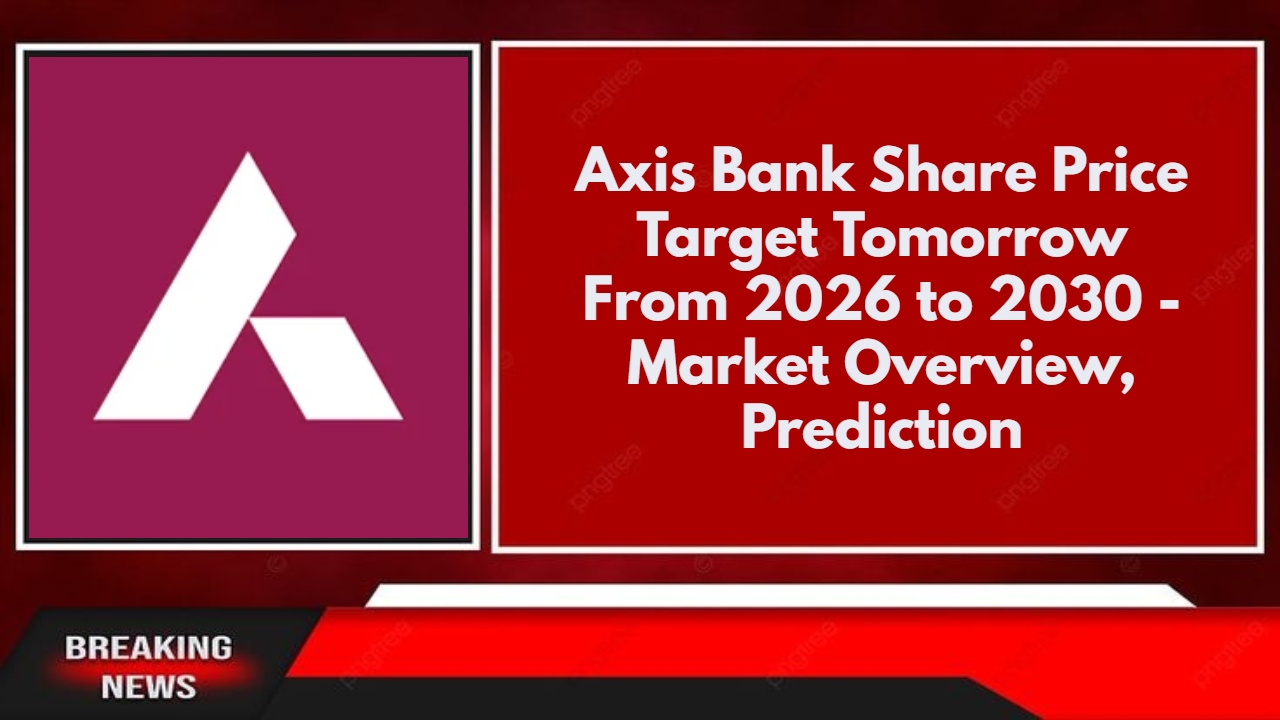 Axis Bank Share Price Target Tomorrow From 2026 to 2030 - Market Overview, Prediction

BREAKING NEWS